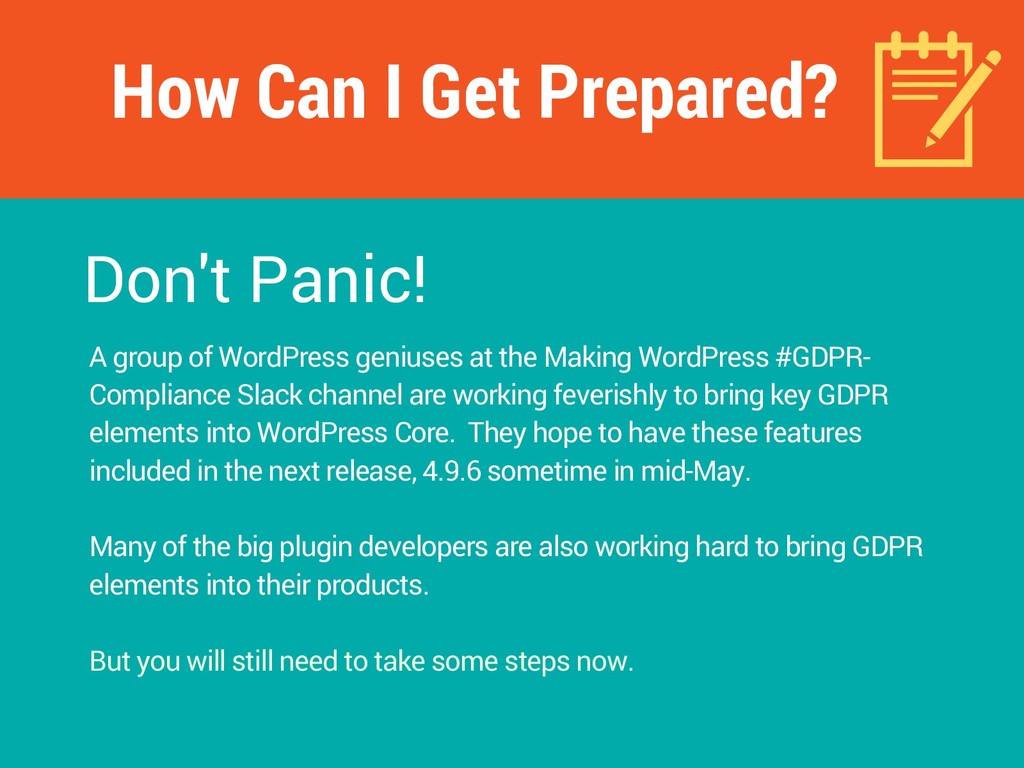 How Can I Get Prepared?

Don't Panic!

A group of WordPress geniuses at the Making WordPress #GDPR-Compliance Slack channel are working feverishly to bring key GDPR elements into WordPress Core. They hope to have these features included in the next release, 4.9.6 sometime in mid-May.

Many of the big plugin developers are also working hard to bring GDPR elements into their products.

But you will still need to take some steps now.